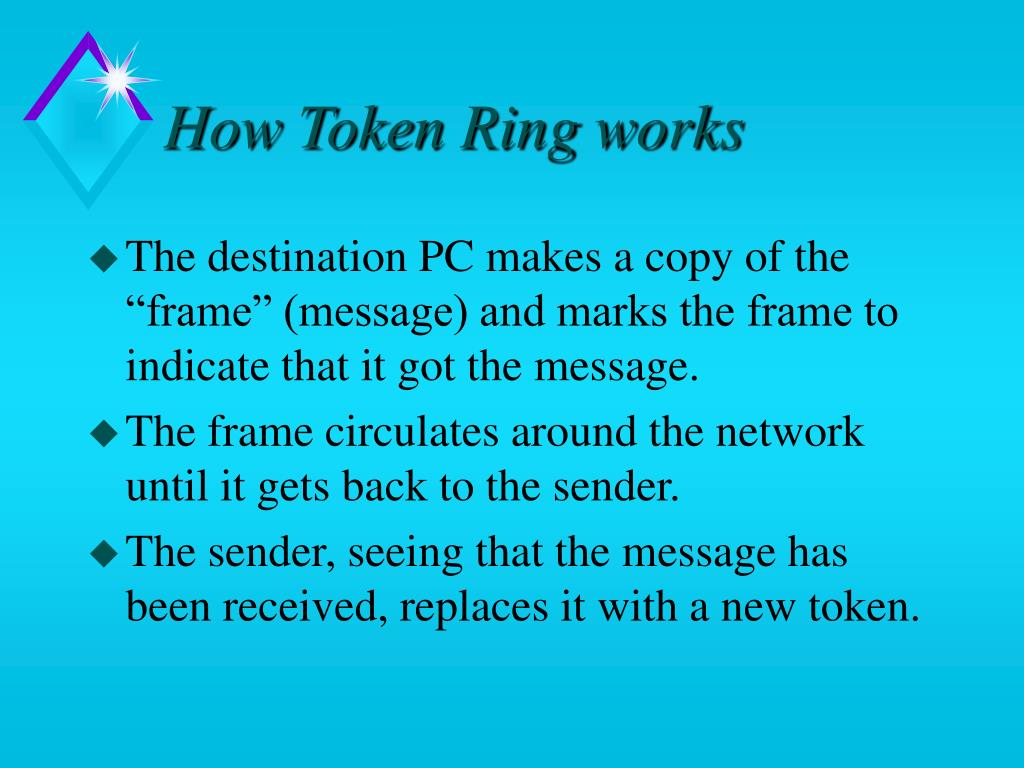 How Token Ring works

The destination PC makes a copy of the “frame” (message) and marks the frame to indicate that it got the message.

The frame circulates around the network until it gets back to the sender.

The sender, seeing that the message has been received, replaces it with a new token.